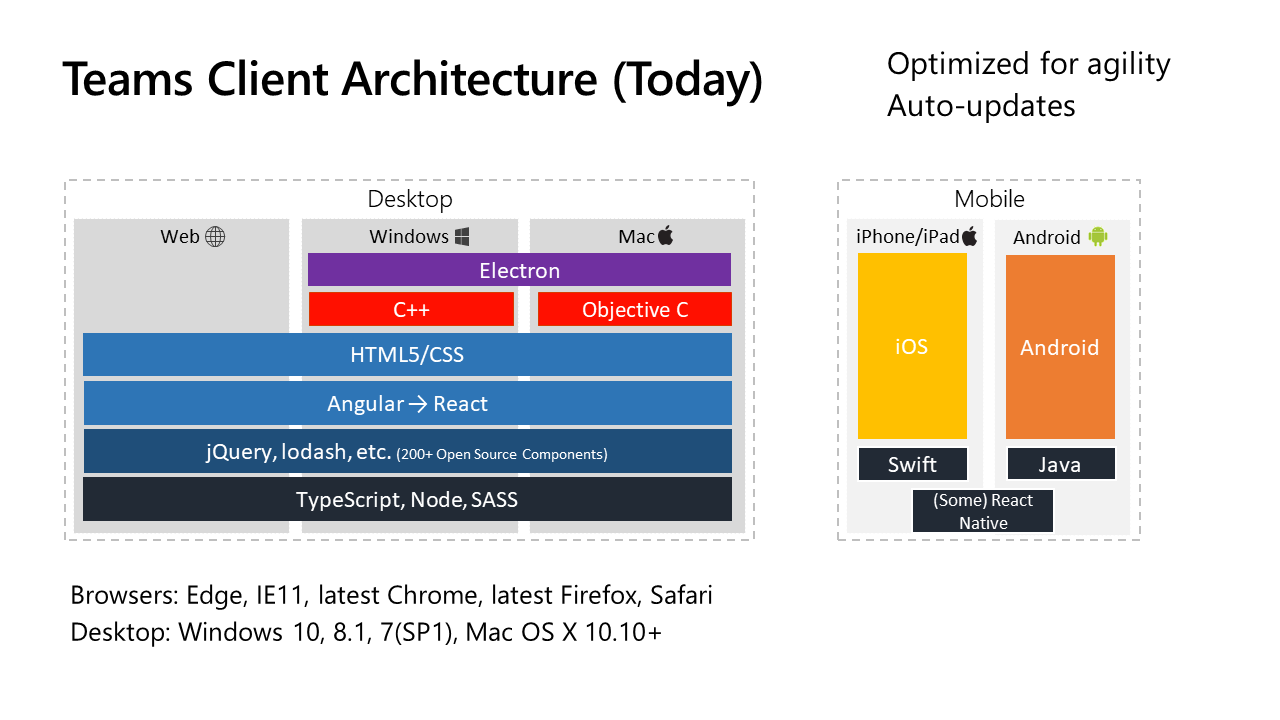 Teams Client Architecture (Today)

Optimized for agility
Auto-updates

Desktop

Web

Windows

Mac

Electron

C++

Objective C

HTML5/CSS

Angular → React

jQuery, lodash, etc. (200+ Open Source Components)

TypeScript, Node, SASS

Mobile

iPhone/iPad

Android

iOS

Android

Swift

Java

(Some) React Native

Browsers: Edge, IE11, latest Chrome, latest Firefox, Safari
Desktop: Windows 10, 8.1, 7(SP1), Mac OS X 10.10+